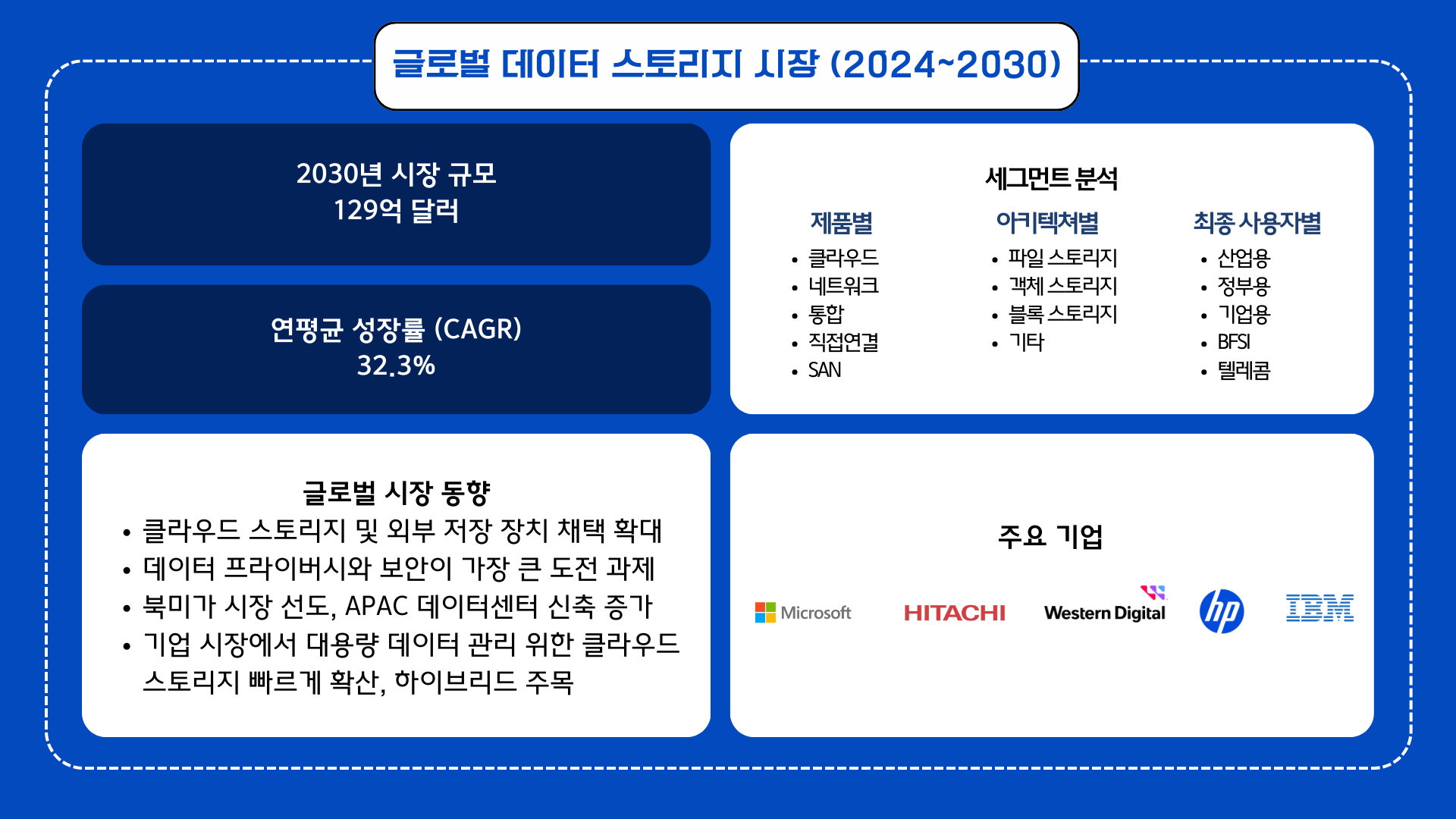 글로벌 데이터 스토리지 시장 (2024~2030)

2030년 시장 규모
129억 달러

연평균 성장률 (CAGR)
32.3%

세그먼트 분석

제품별
• 클라우드
• 네트워크
• 통합
• 직접연결
• SAN

아키텍처별
• 파일 스토리지
• 객체 스토리지
• 블록 스토리지
• 기타

최종 사용자별
• 산업용
• 정부용
• 기업용
• BFSI
• 텔레콤

글로벌 시장 동향
• 클라우드 스토리지 및 외부 저장 장치 채택 확대
• 데이터 프라이버시와 보안이 가장 큰 도전 과제
• 북미가 시장 선도, APAC 데이터센터 신축 증가
• 기업 시장에서 대용량 데이터 관리 위한 클라우드 스토리지 빠르게 확산, 하이브리드 주목

주요 기업

Microsoft
HITACHI
Western Digital
hp
IBM